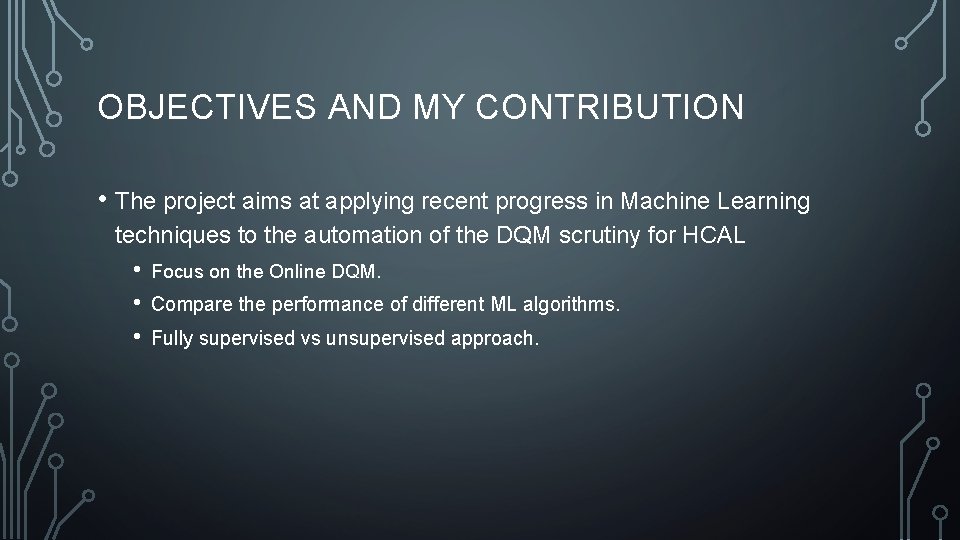 OBJECTIVES AND MY CONTRIBUTION

• The project aims at applying recent progress in Machine Learning techniques to the automation of the DQM scrutiny for HCAL

• Focus on the Online DQM.

• Compare the performance of different ML algorithms.

• Fully supervised vs unsupervised approach.